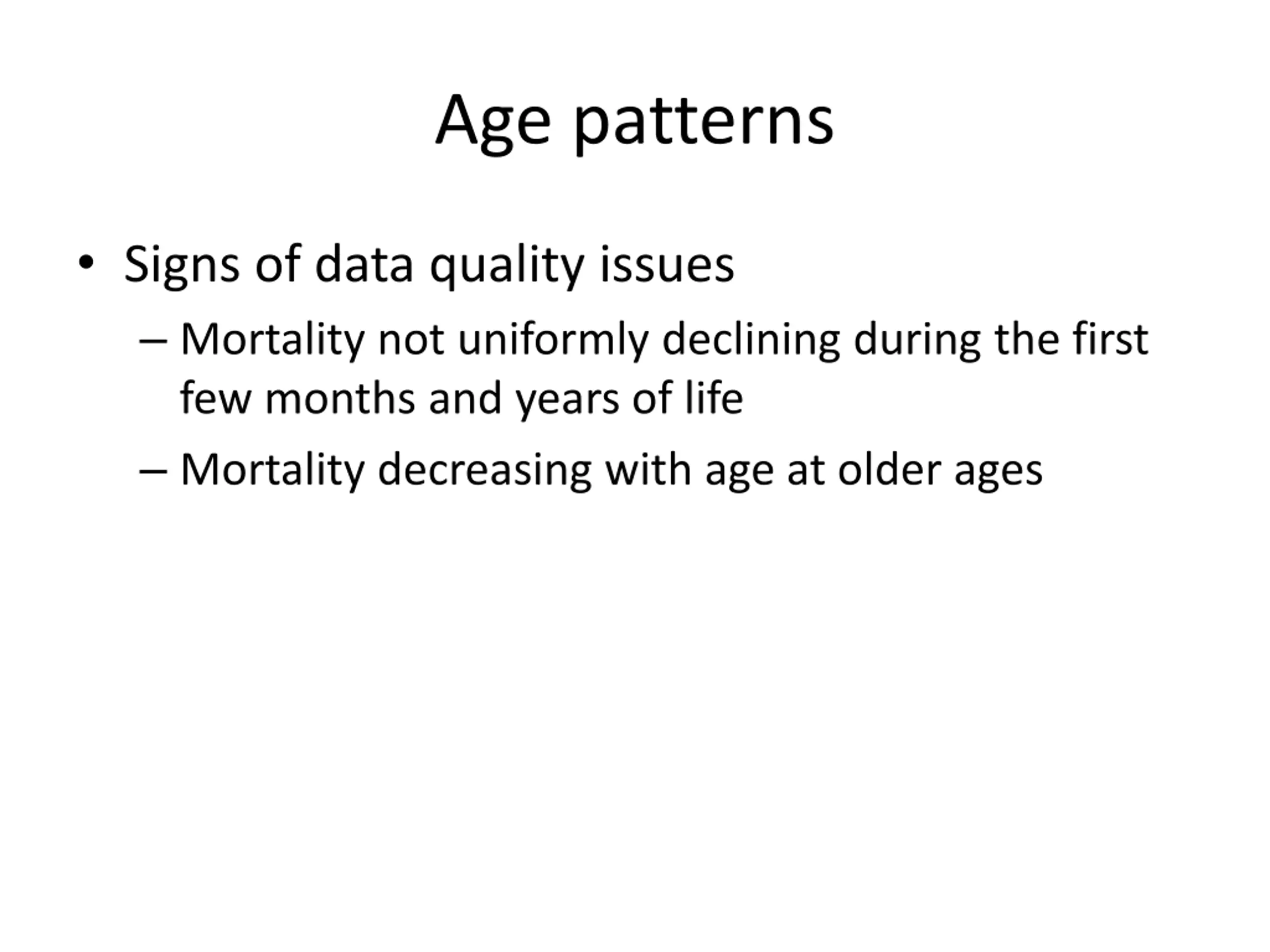 Age patterns

• Signs of data quality issues

– Mortality not uniformly declining during the first few months and years of life

– Mortality decreasing with age at older ages